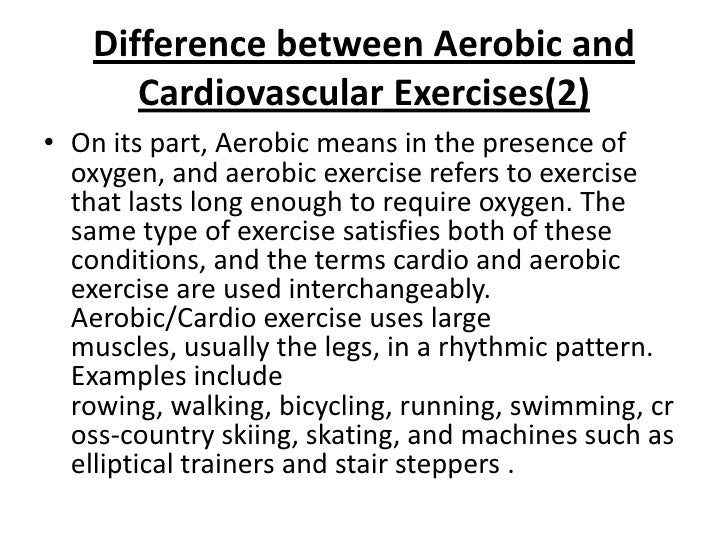 Difference between Aerobic and Cardiovascular Exercises(2)

• On its part, Aerobic means in the presence of oxygen, and aerobic exercise refers to exercise that lasts long enough to require oxygen. The same type of exercise satisfies both of these conditions, and the terms cardio and aerobic exercise are used interchangeably. Aerobic/Cardio exercise uses large muscles, usually the legs, in a rhythmic pattern. Examples include rowing, walking, bicycling, running, swimming, cross-country skiing, skating, and machines such as elliptical trainers and stair steppers .